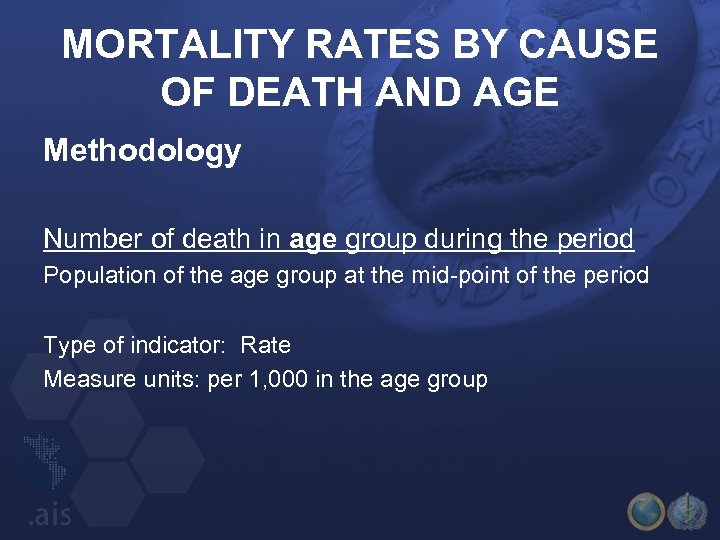 MORTALITY RATES BY CAUSE OF DEATH AND AGE

Methodology

Number of death in age group during the period
Population of the age group at the mid-point of the period

Type of indicator: Rate
Measure units: per 1,000 in the age group

.ais